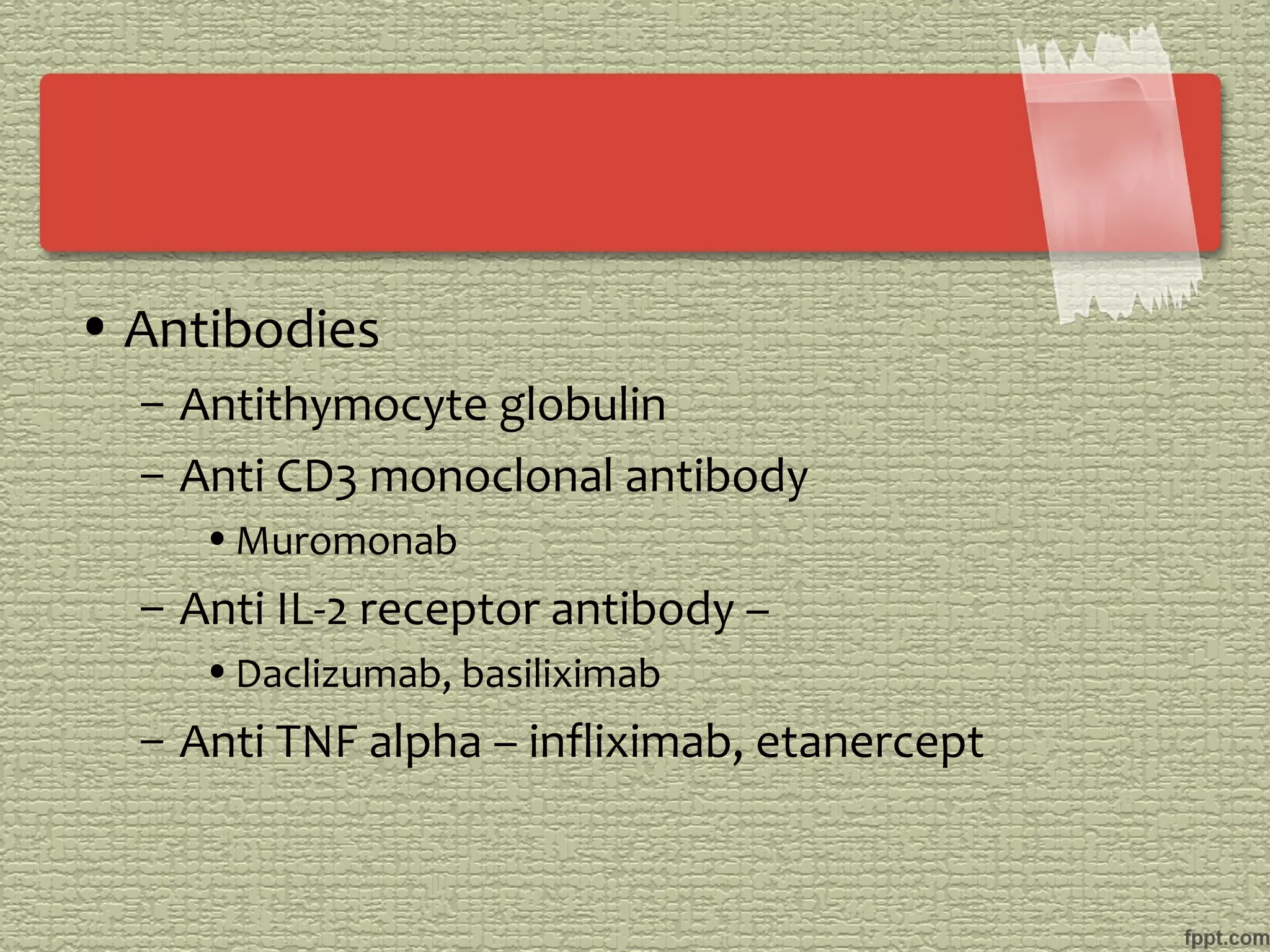 • Antibodies

– Antithymocyte globulin

– Anti CD3 monoclonal antibody

• Muromonab

– Anti IL-2 receptor antibody –

• Daclizumab, basiliximab

– Anti TNF alpha – infliximab, etanercept

fppt.com